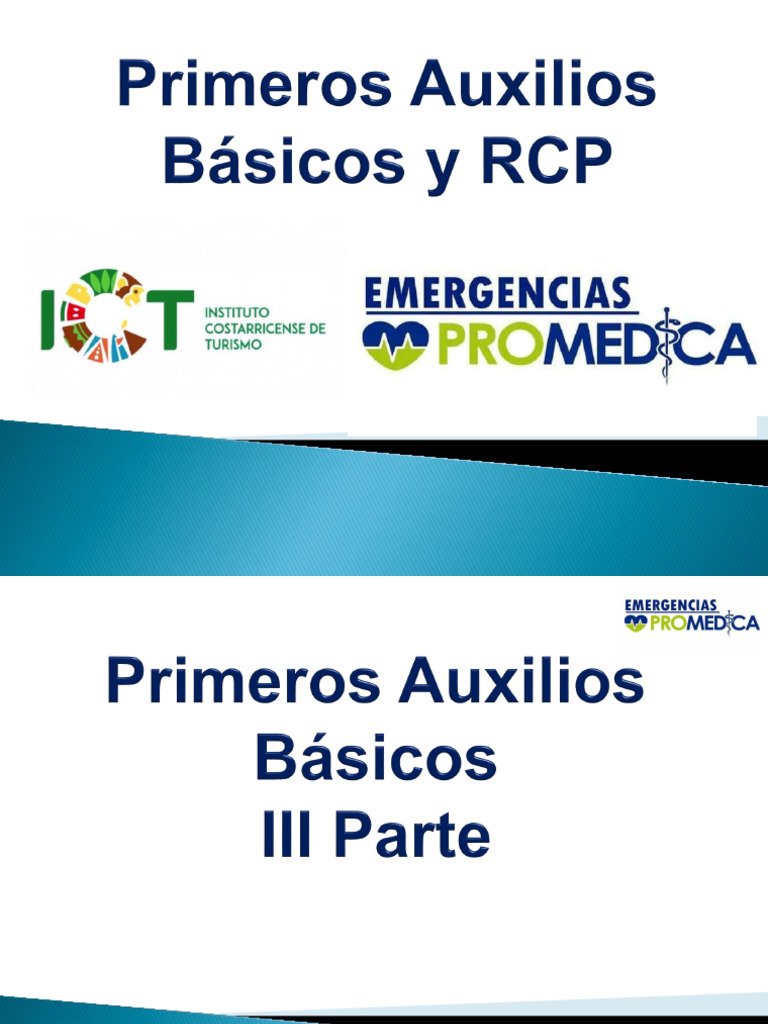 Primeros Auxilios Básicos y RCP

ICT INSTITUTO COSTARRICENSE DE TURISMO

EMERGENCIAS PROMEDICA

EMERGENCIAS PROMEDICA

Primeros Auxilios Básicos III Parte